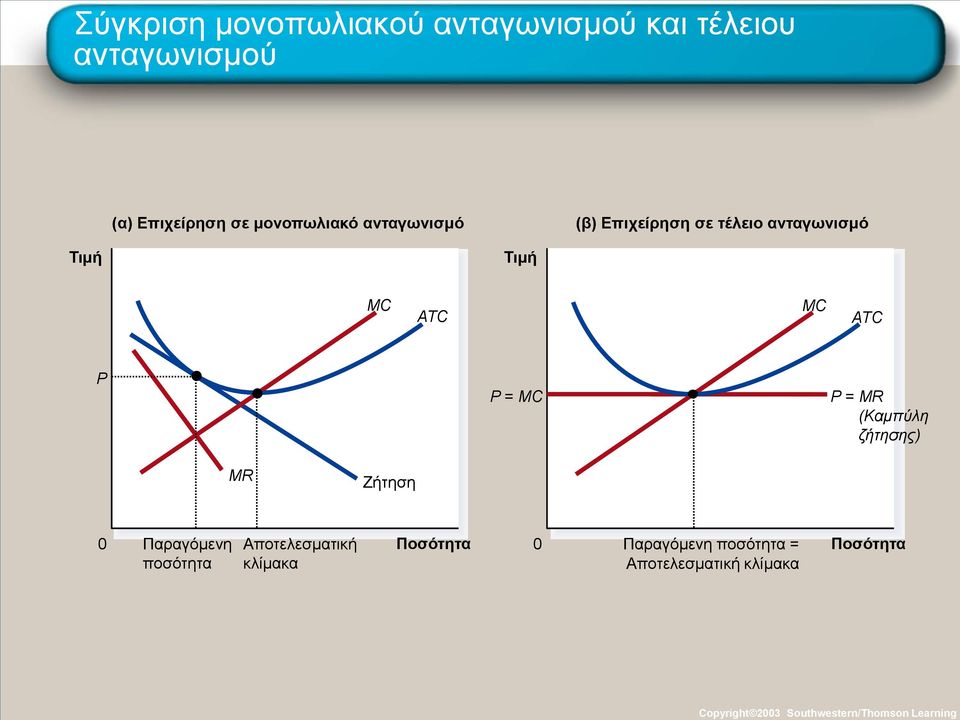 Σύγκριση μονοπωλιακού ανταγωνισμού και τέλειου ανταγωνισμού

(α) Επιχείρηση σε μονοπωλιακό ανταγωνισμό

Τιμή

MC
ATC
P
MR
Ζήτηση

0
Παραγόμενη ποσότητα
Αποτελεσματική κλίμακα
Ποσότητα

(β) Επιχείρηση σε τέλειο ανταγωνισμό

Τιμή

MC
ATC
P = MC
P = MR (Καμπύλη ζήτησης)

0
Παραγόμενη ποσότητα = Αποτελεσματική κλίμακα
Ποσότητα

Copyright©2003 Southwestern/Thomson Learning